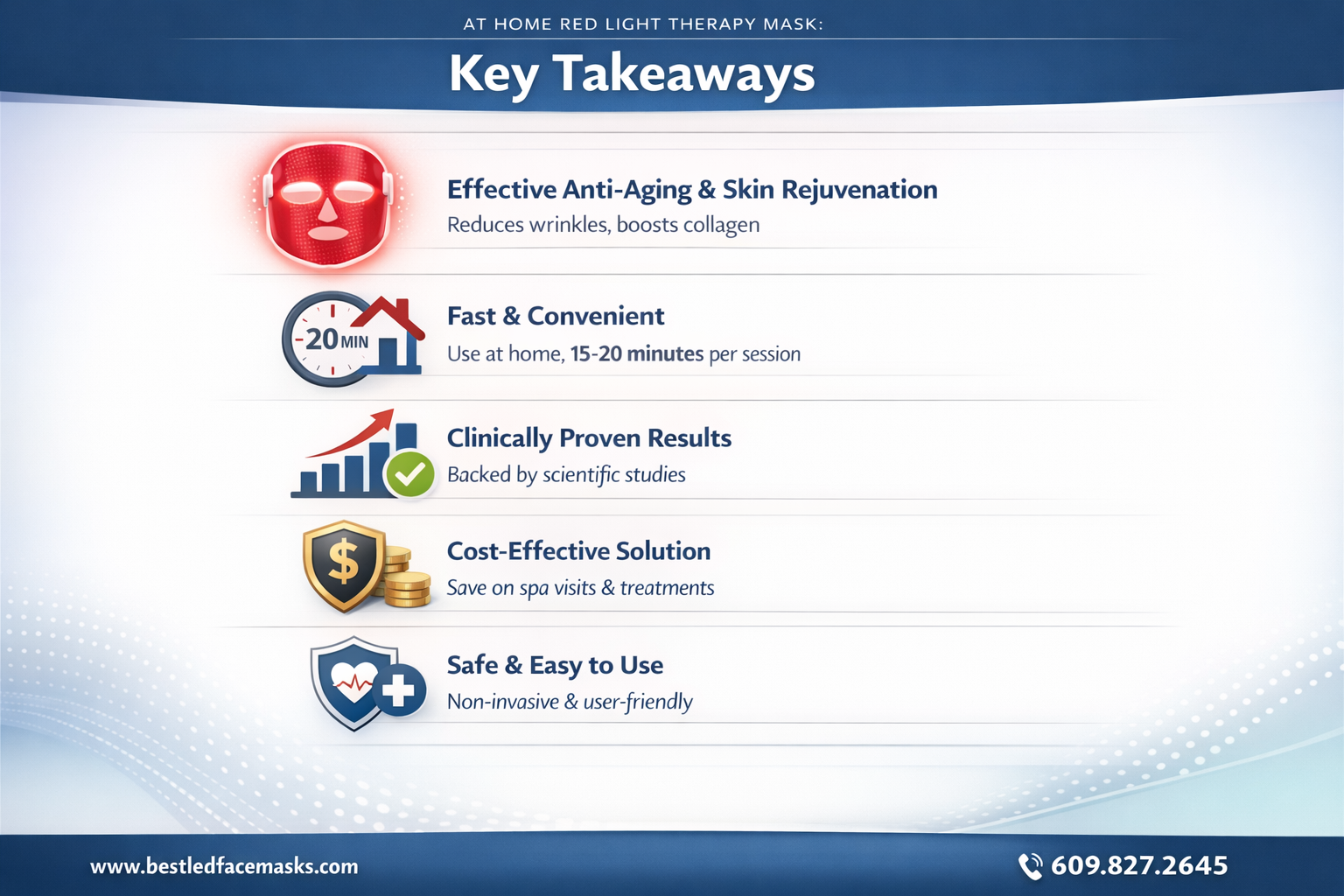 AT HOME RED LIGHT THERAPY MASK:

Key Takeaways

Effective Anti-Aging & Skin Rejuvenation
Reduces wrinkles, boosts collagen

20 MIN

Fast & Convenient
Use at home, 15-20 minutes per session

Clinically Proven Results
Backed by scientific studies

$

Cost-Effective Solution
Save on spa visits & treatments

Safe & Easy to Use
Non-invasive & user-friendly

www.bestledfacemasks.com

609.827.2645